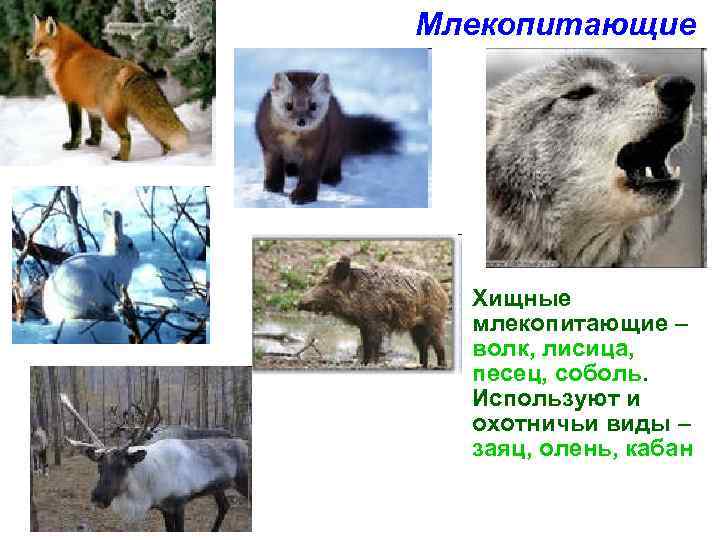 Млекопитающие

Хищные млекопитающие – волк, лисица, песец, соболь. Используют и охотничьи виды – заяц, олень, кабан